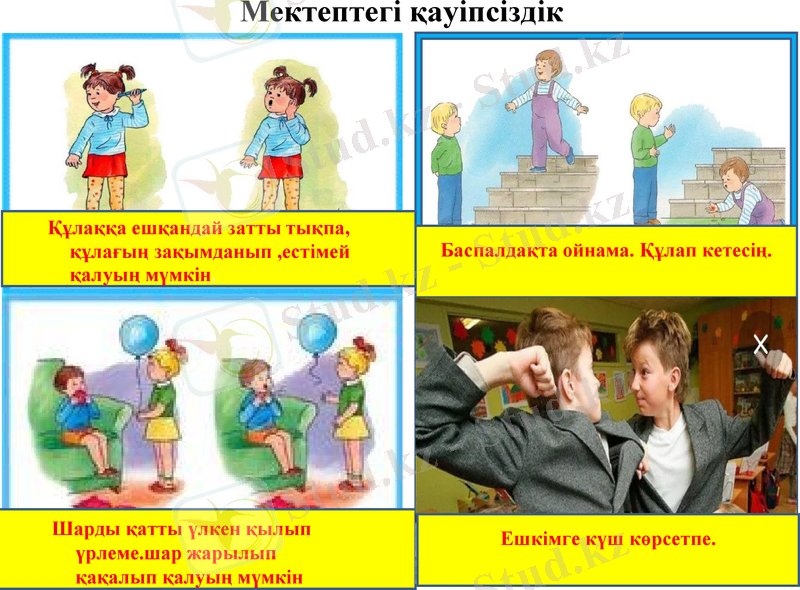 Мектептегі қауіпсіздік

Құлаққа ешқандай затты тықпа, құлағың зақымданып ,естімей қалуың мүмкін.

Баспалдақта ойнама. Құлап кетесің.

Шарды қатты үлкен қылып үрлеме.шар жарылып қақалып қалуың мүмкін

Ешкімге күш көрсетпе.

Stud.kz - Stud.kz